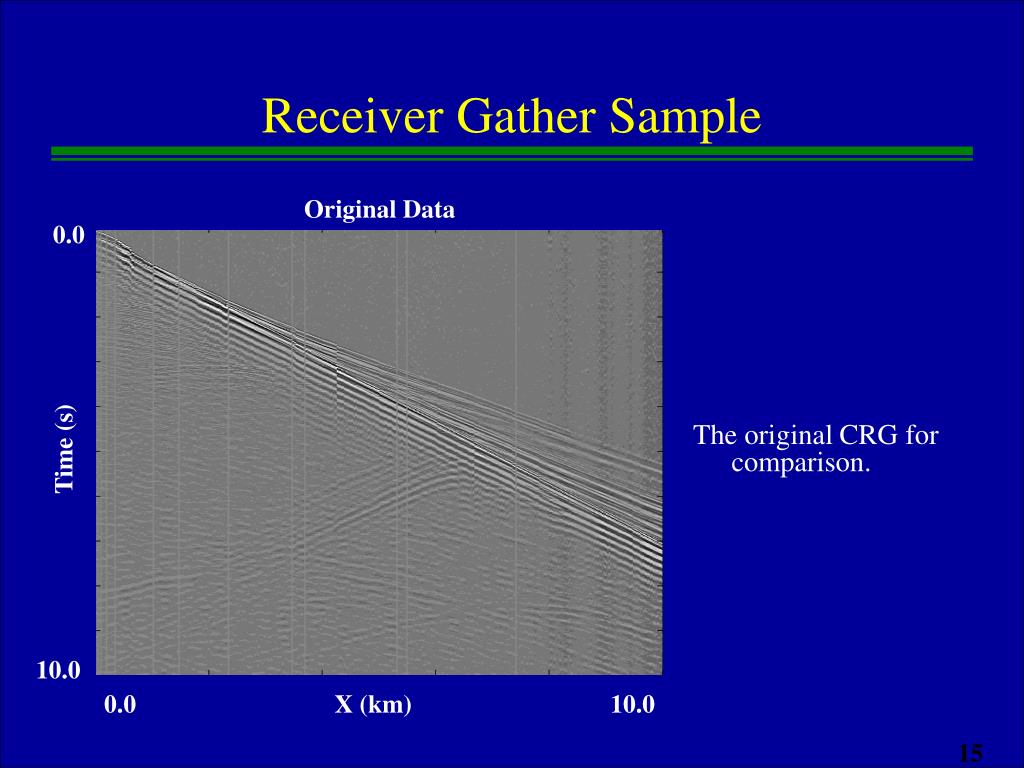 Receiver Gather Sample

Original Data

0.0

Time (s)

10.0

0.0

X (km)

10.0

The original CRG for comparison.

15